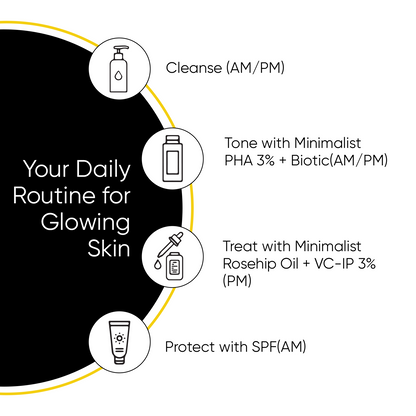 Your Daily Routine for Glowing Skin

Cleanse (AM/PM)

Tone with Minimalist PHA 3% + Biotic(AM/PM)

Treat with Minimalist Rosehip Oil + VC-IP 3% (PM)

Protect with SPF(AM)